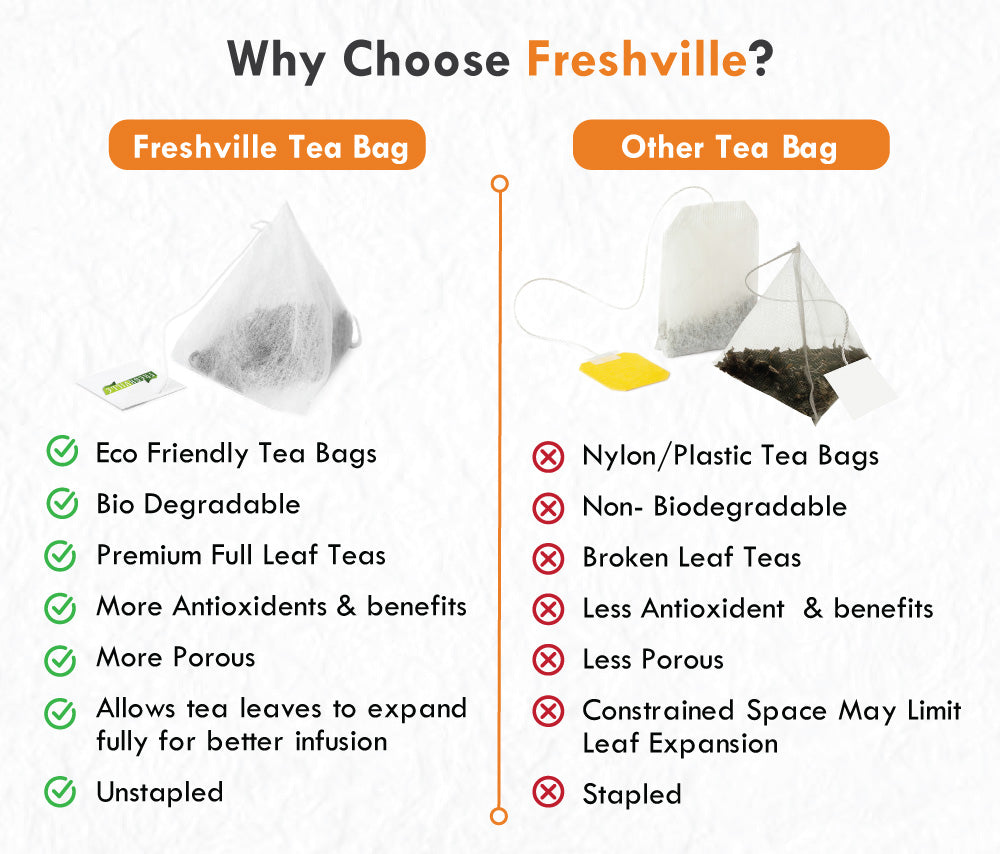 Why Choose Freshville?

Freshville Tea Bag

Eco Friendly Tea Bags
Bio Degradable
Premium Full Leaf Teas
More Antioxidents & benefits
More Porous
Allows tea leaves to expand fully for better infusion
Unstapled

Other Tea Bag

Nylon/Plastic Tea Bags
Non- Biodegradable
Broken Leaf Teas
Less Antioxident & benefits
Less Porous
Constrained Space May Limit Leaf Expansion
Stapled